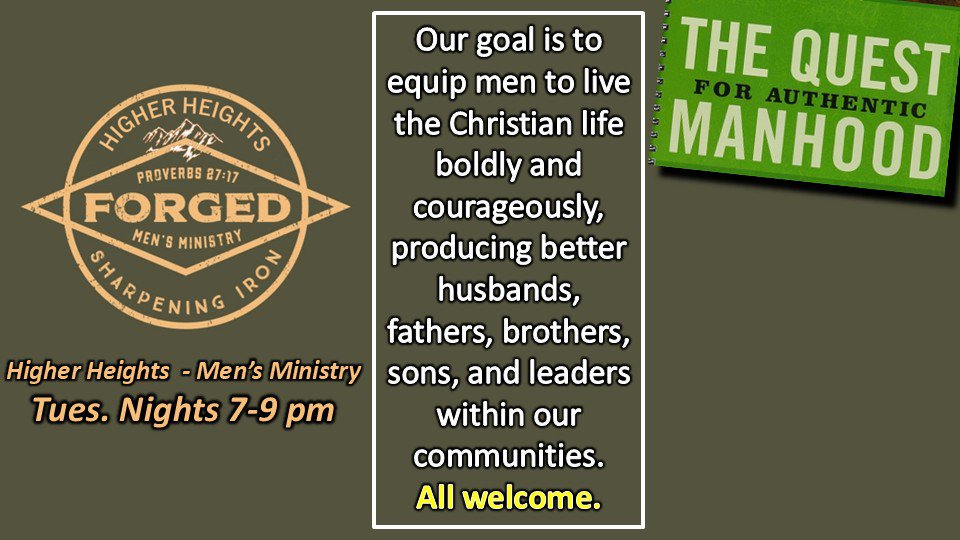 HIGHER HEIGHTS
PROVERBS 27:17
FORGED
MEN'S MINISTRY
SHARPENING IRON

Higher Heights - Men's Ministry
Tues. Nights 7-9 pm

Our goal is to equip men to live the Christian life boldly and courageously, producing better husbands, fathers, brothers, sons, and leaders within our communities.
All welcome.

THE QUEST FOR AUTHENTIC MANHOOD